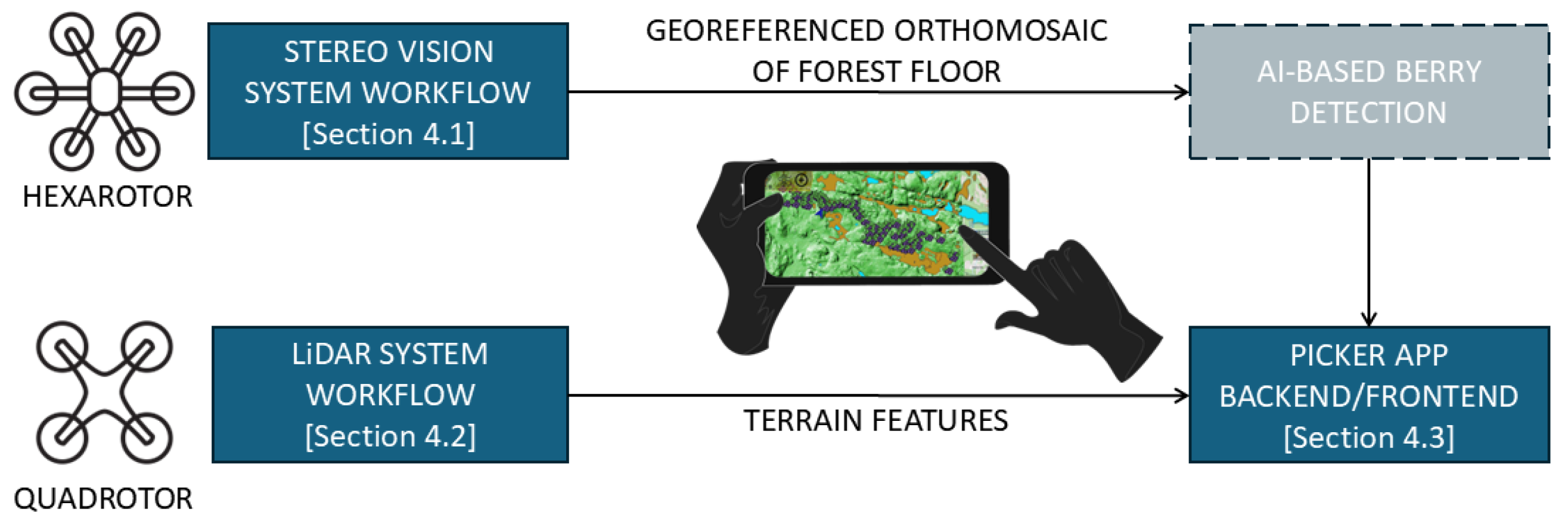 HEXAROTOR

STEREO VISION SYSTEM WORKFLOW [Section 4.1]

GEOREFERENCED ORTHOMOSAIC OF FOREST FLOOR

AI-BASED BERRY DETECTION

QUADROTOR

LiDAR SYSTEM WORKFLOW [Section 4.2]

TERRAIN FEATURES

PICKER APP BACKEND/FRONTEND [Section 4.3]